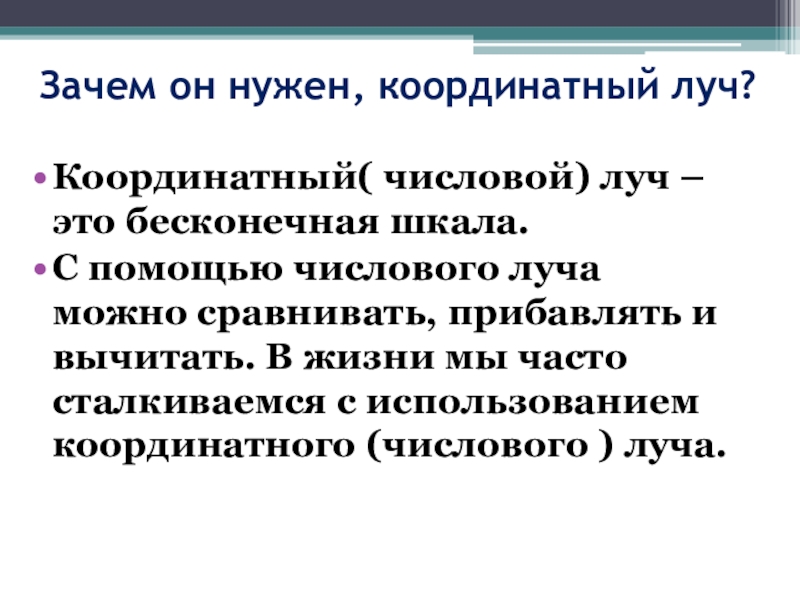 Зачем он нужен, координатный луч?

• Координатный( числовой) луч – это бесконечная шкала.
• С помощью числового луча можно сравнивать, прибавлять и вычитать. В жизни мы часто сталкиваемся с использованием координатного (числового ) луча.